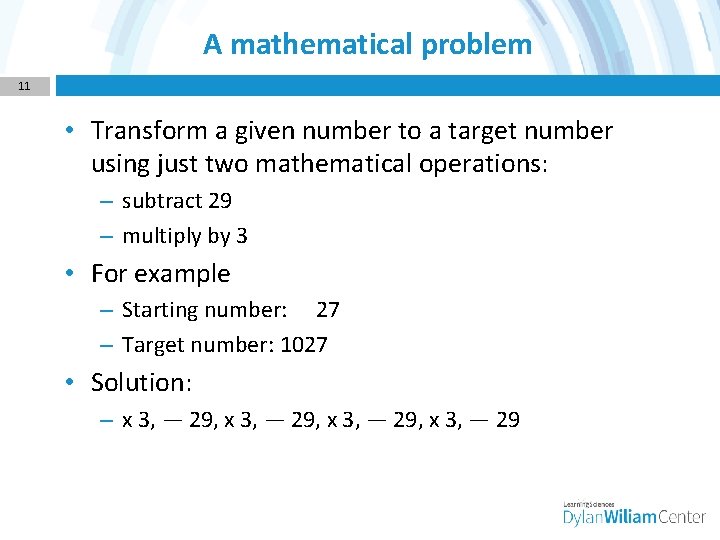 A mathematical problem

11

• Transform a given number to a target number using just two mathematical operations:
– subtract 29
– multiply by 3

• For example
– Starting number: 27
– Target number: 1027

• Solution:
– x 3, — 29, x 3, — 29, x 3, — 29, x 3, — 29

LearningSciences
DylanWiliamCenter